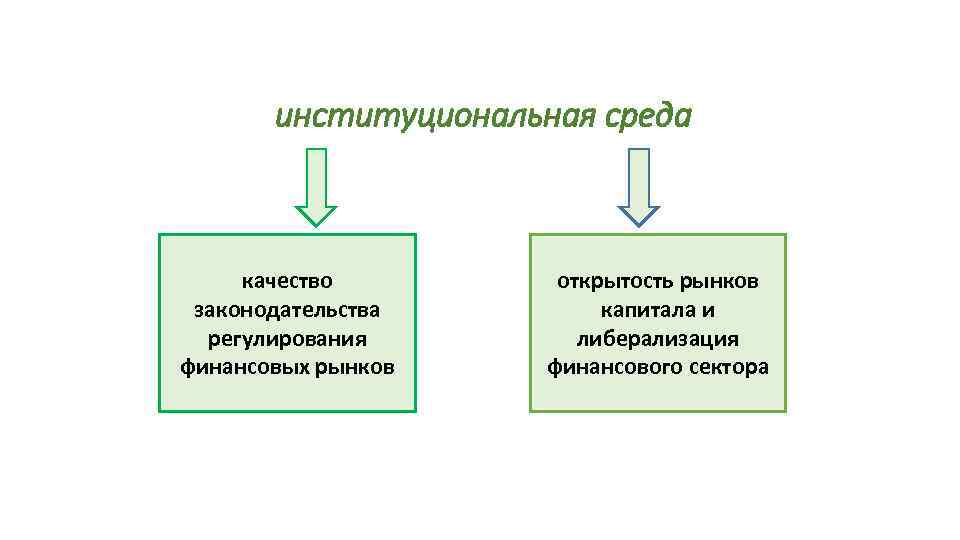 институциональная среда

качество законодательства регулирования финансовых рынков

открытость рынков капитала и либерализация финансового сектора